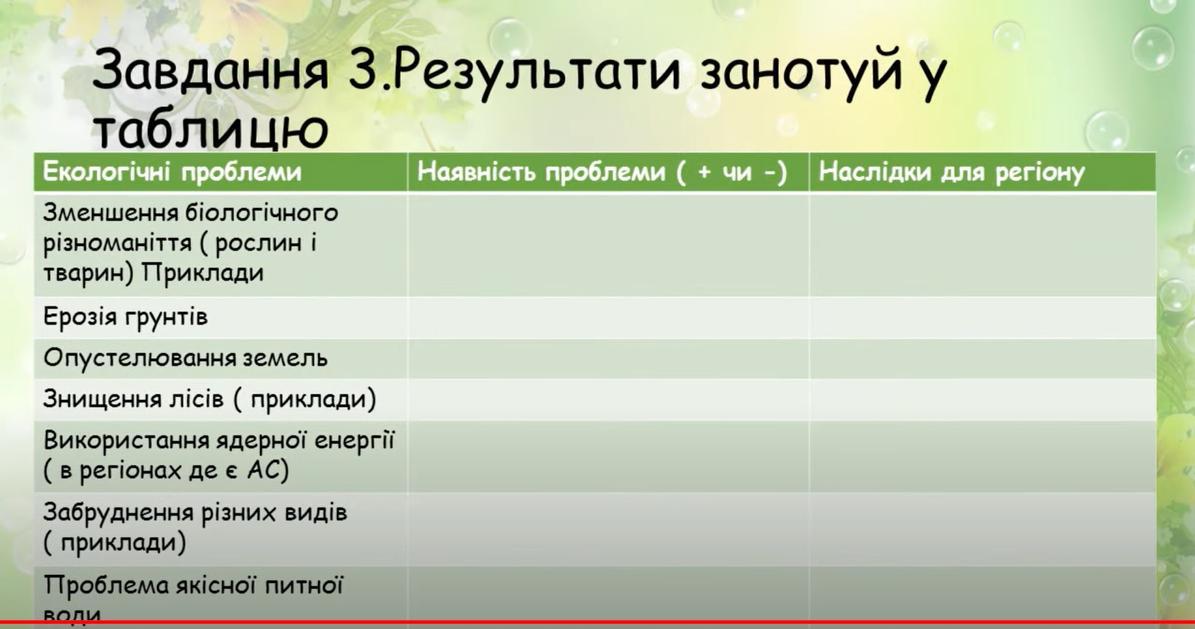 Завдання 3.Результати занотуй у таблицю

| Екологічні проблеми | Наявність проблеми ( + чи -) | Наслідки для регіону |
|---|---|---|
| Зменшення біологічного різноманіття ( рослин і тварин) Приклади | | |
| Ерозія грунтів | | |
| Опустелювання земель | | |
| Знищення лісів ( приклади) | | |
| Використання ядерної енергії ( в регіонах де є АС) | | |
| Забруднення різних видів ( приклади) | | |
| Проблема якісної питної води | | |